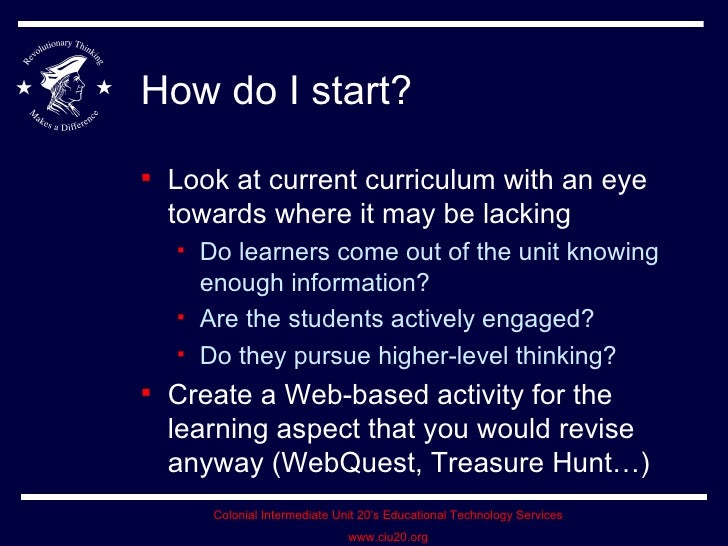 Revolutionary Thinking Makes a Difference

How do I start?

- Look at current curriculum with an eye towards where it may be lacking
  - Do learners come out of the unit knowing enough information?
  - Are the students actively engaged?
  - Do they pursue higher-level thinking?
- Create a Web-based activity for the learning aspect that you would revise anyway (WebQuest, Treasure Hunt…)

Colonial Intermediate Unit 20's Educational Technology Services

www.ciu20.org